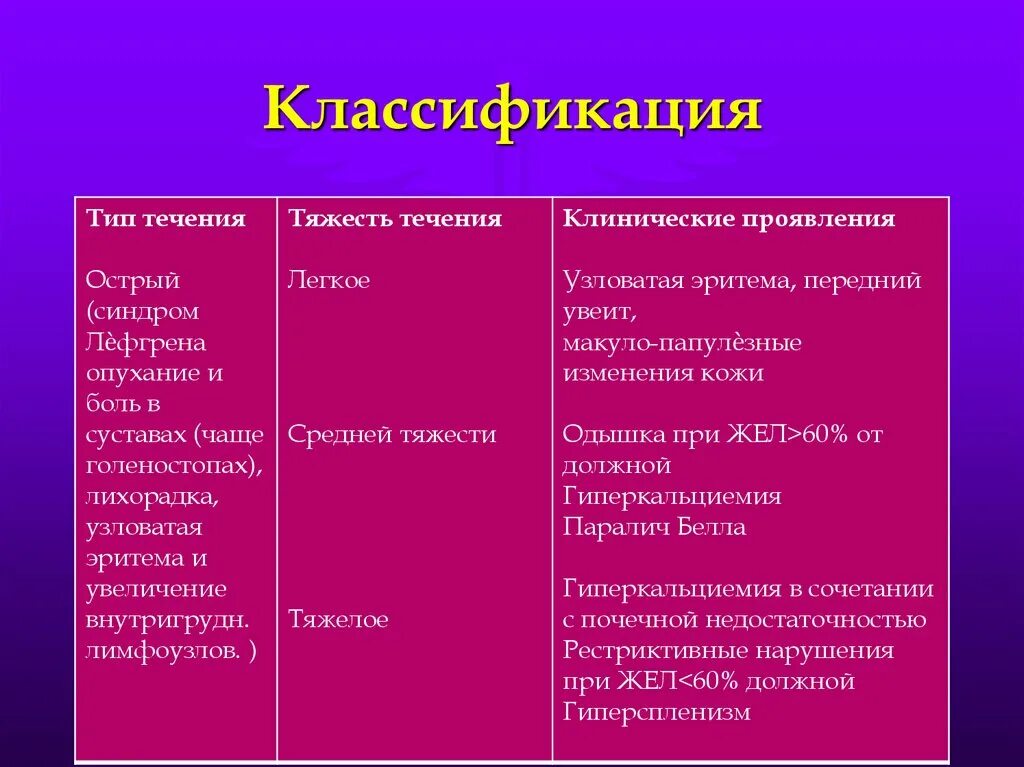 Классификация

| Тип течения | Тяжесть течения | Клинические проявления |
|---|---|---|
| Острый (синдром Лѐфгрена опухание и боль в суставах (чаще голеностопах), лихорадка, узловатая эритема и увеличение внутригрудн. лимфоузлов. ) | Легкое | Узловатая эритема, передний увеит, макуло-папулѐзные изменения кожи |
| | Средней тяжести | Одышка при ЖЕЛ>60% от должной Гиперкальциемия Паралич Белла |
| | Тяжелое | Гиперкальциемия в сочетании с почечной недостаточностью Рестриктивные нарушения при ЖЕЛ<60% должной Гиперспленизм |